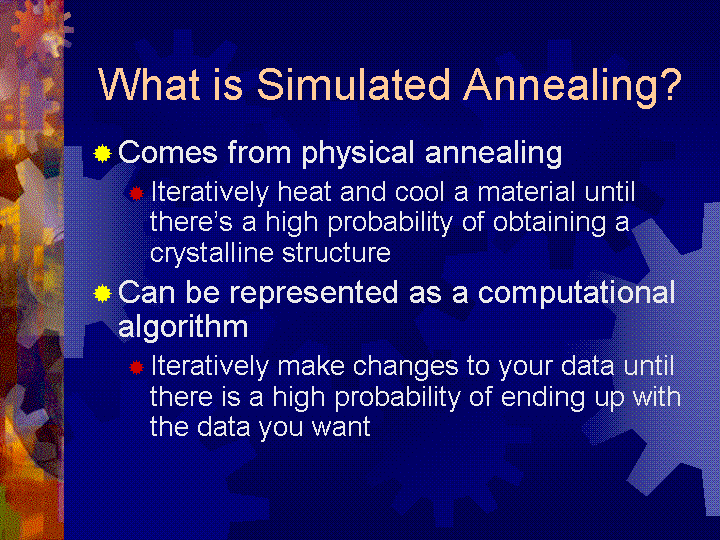 What is Simulated Annealing?

Comes from physical annealing

Iteratively heat and cool a material until there's a high probability of obtaining a crystalline structure

Can be represented as a computational algorithm

Iteratively make changes to your data until there is a high probability of ending up with the data you want